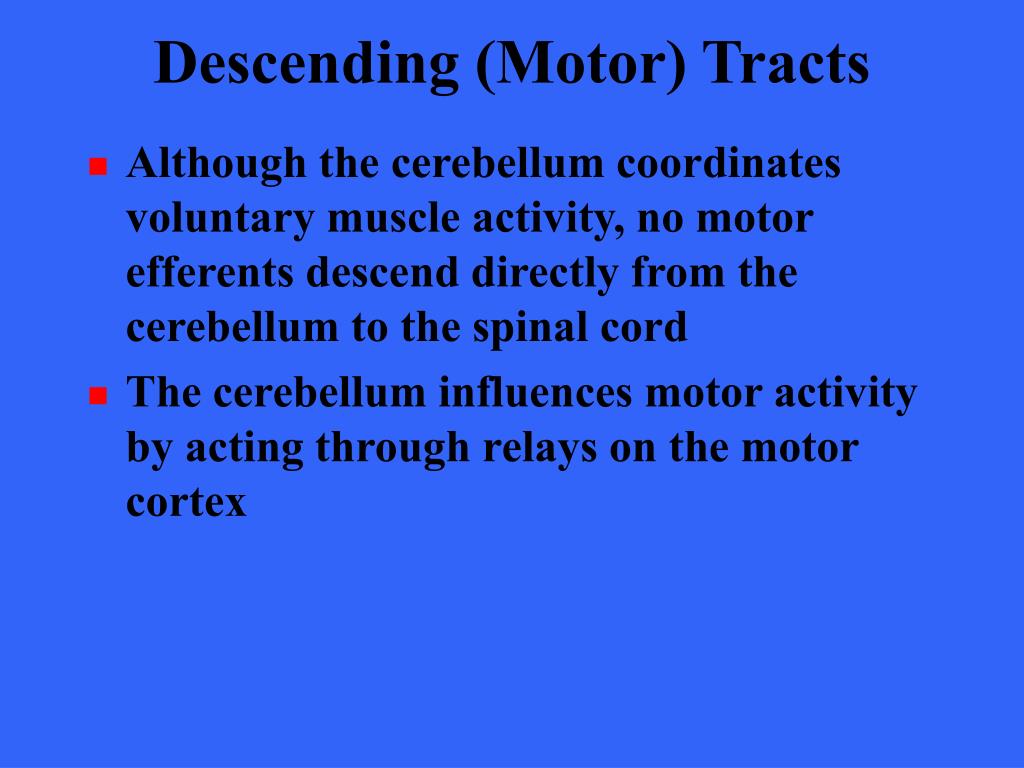 Descending (Motor) Tracts

Although the cerebellum coordinates voluntary muscle activity, no motor efferents descend directly from the cerebellum to the spinal cord

The cerebellum influences motor activity by acting through relays on the motor cortex